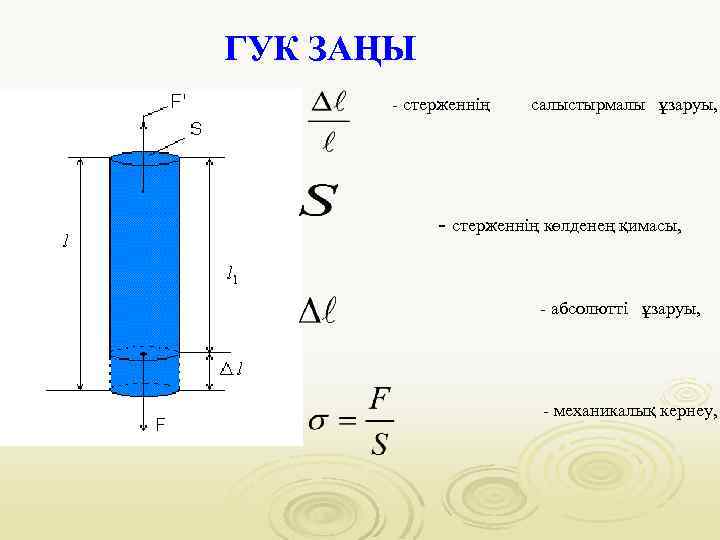 ГУК ЗАҢЫ

F'

S

$l$

$l_1$

$\Delta l$

F

$\frac{\Delta \ell}{\ell}$ - стерженнің салыстырмалы ұзаруы,

$S$ - стерженнің көлденең қимасы,

$\Delta \ell$ - абсолютті ұзаруы,

$\sigma = \frac{F}{S}$ - механикалық кернеу,